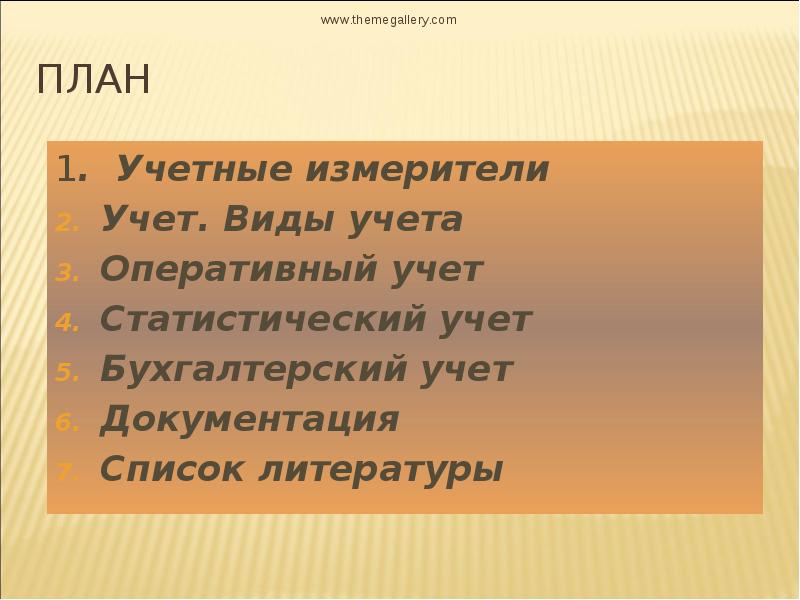 www.themegallery.com

ПЛАН

1. Учетные измерители
2. Учет. Виды учета
3. Оперативный учет
4. Статистический учет
5. Бухгалтерский учет
6. Документация
7. Список литературы